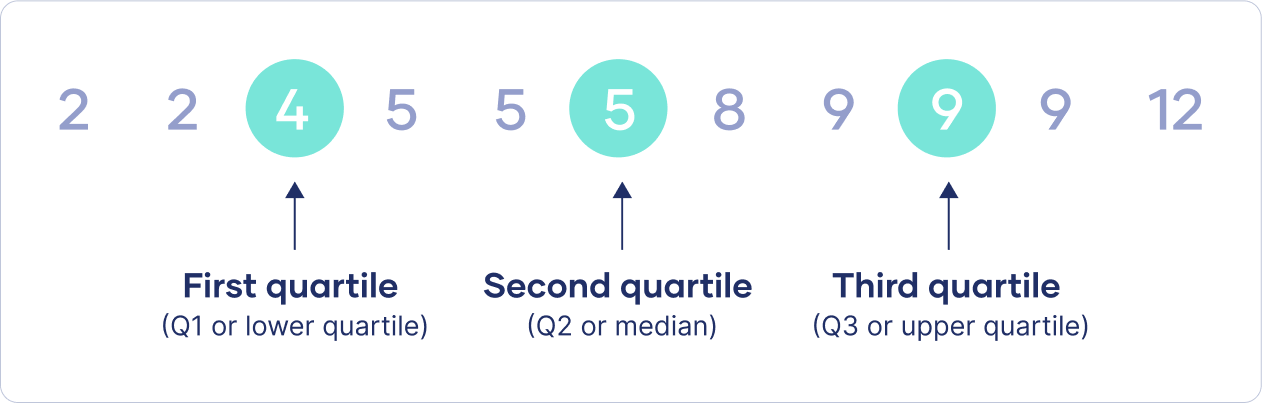 2 2 4 5 5 5 8 9 9 9 12

First quartile
(Q1 or lower quartile)

Second quartile
(Q2 or median)

Third quartile
(Q3 or upper quartile)